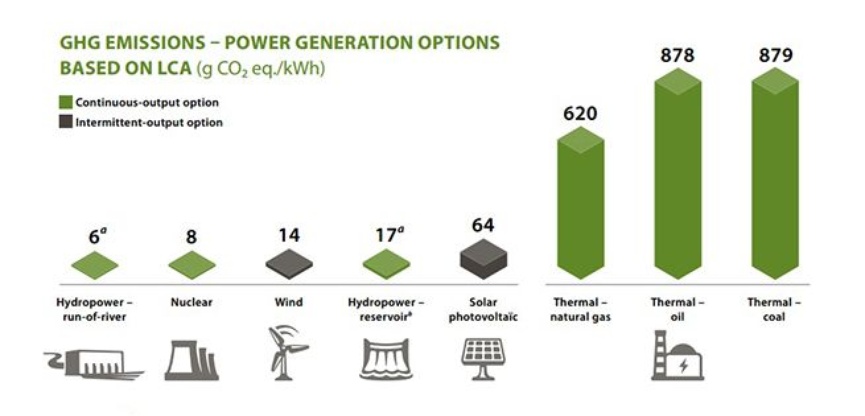 GHG EMISSIONS – POWER GENERATION OPTIONS BASED ON LCA (g $CO_2$ eq./kWh)

Continuous-output option

Intermittent-output option

$6^a$

8

14

$17^a$

64

620

878

879

Hydropower – run-of-river

Nuclear

Wind

Hydropower – reservoir$^a$

Solar photovoltaïc

Thermal – natural gas

Thermal – oil

Thermal – coal